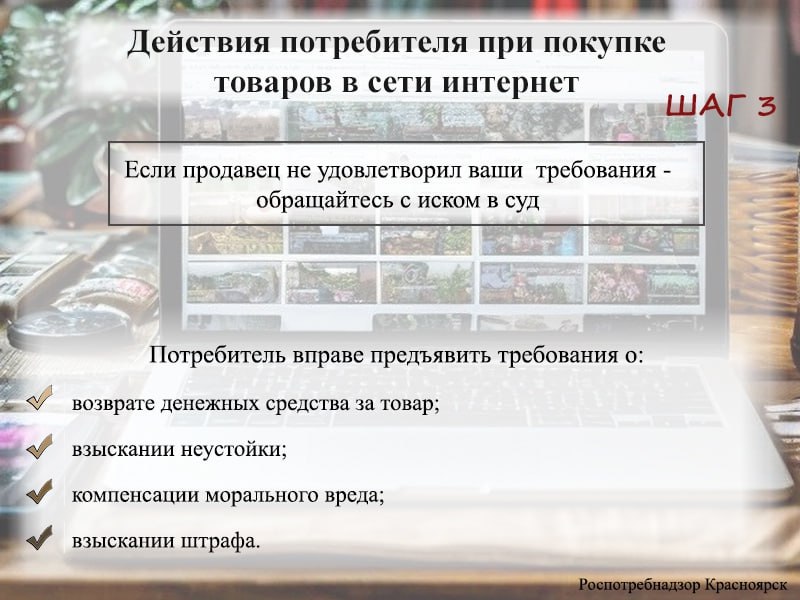 Действия потребителя при покупке товаров в сети интернет

ШАГ 3

Если продавец не удовлетворил ваши требования - обращайтесь с иском в суд

Потребитель вправе предъявить требования о:

возврате денежных средства за товар;

взыскании неустойки;

компенсации морального вреда;

взыскании штрафа.

Роспотребнадзор Красноярск